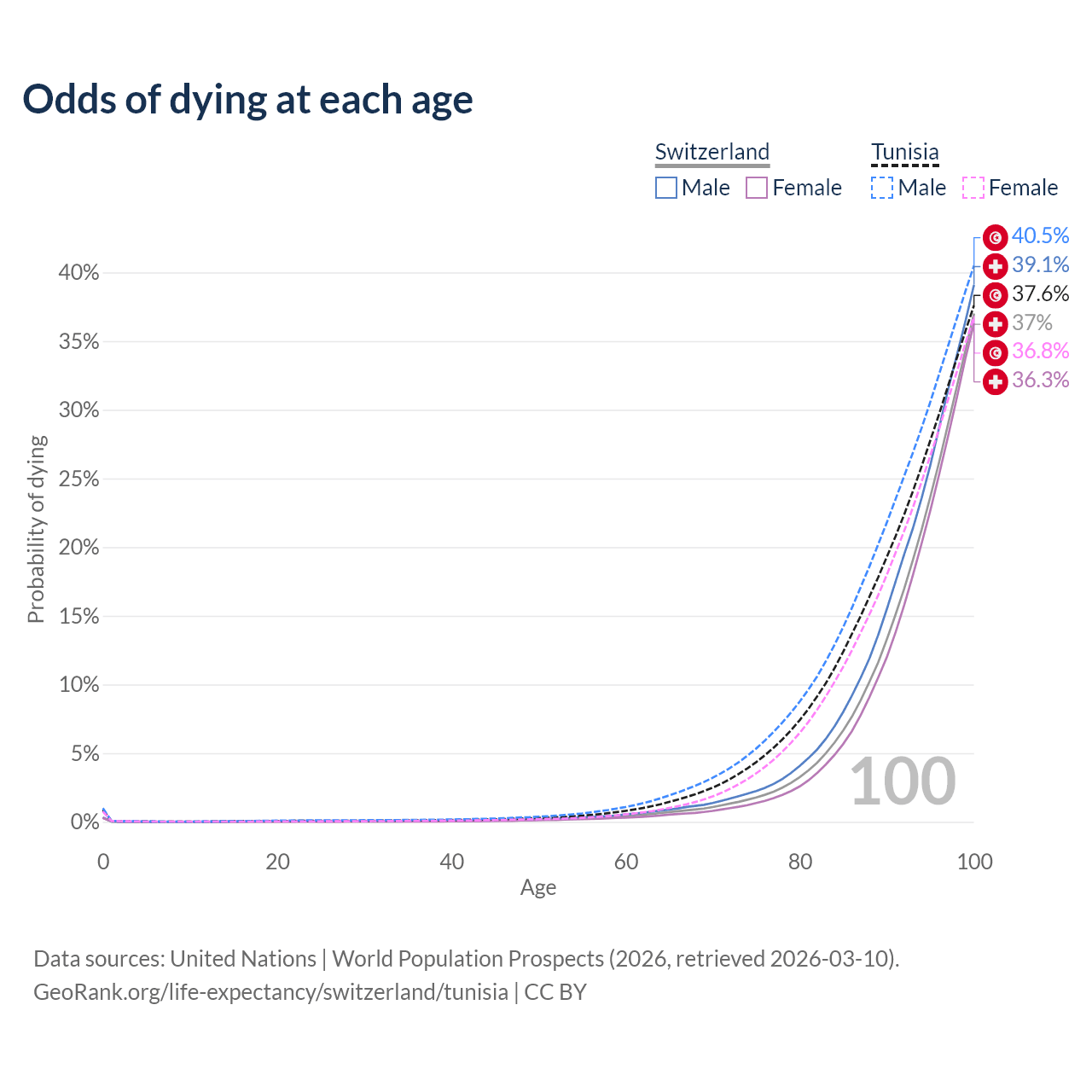 Odds of dying at each age

Switzerland
Male
Female

Tunisia
Male
Female

40.5%
39.1%
37.6%
37%
36.8%
36.3%

Probability of dying

40%
35%
30%
25%
20%
15%
10%
5%
0%

100

0
20
40
60
80
100
Age

Data sources: United Nations | World Population Prospects (2026, retrieved 2026-03-10).
GeoRank.org/life-expectancy/switzerland/tunisia | CC BY